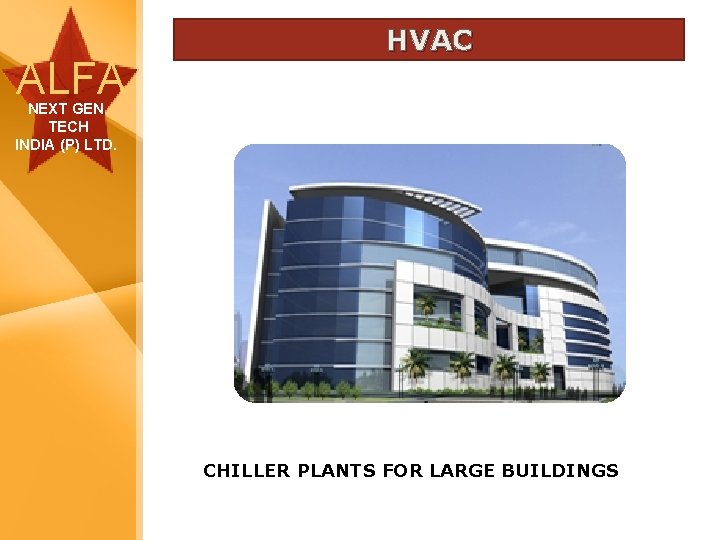 ALFA
NEXT GEN. TECH
INDIA (P) LTD.

HVAC

CHILLER PLANTS FOR LARGE BUILDINGS